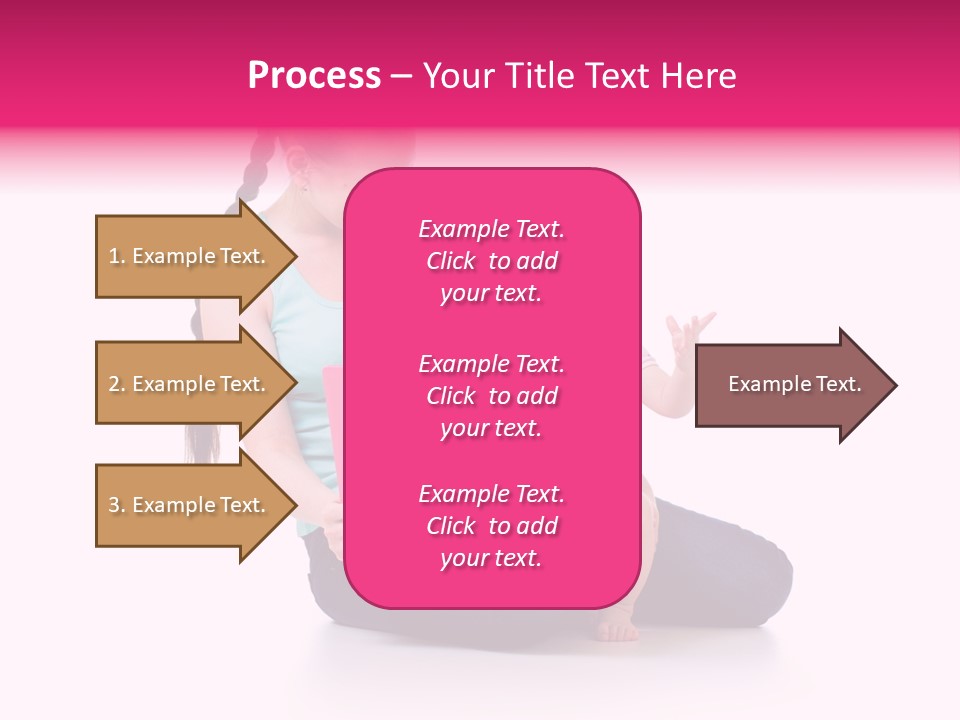 Process – Your Title Text Here

1. Example Text.

2. Example Text.

3. Example Text.

Example Text. Click to add your text.

Example Text. Click to add your text.

Example Text. Click to add your text.

Example Text.